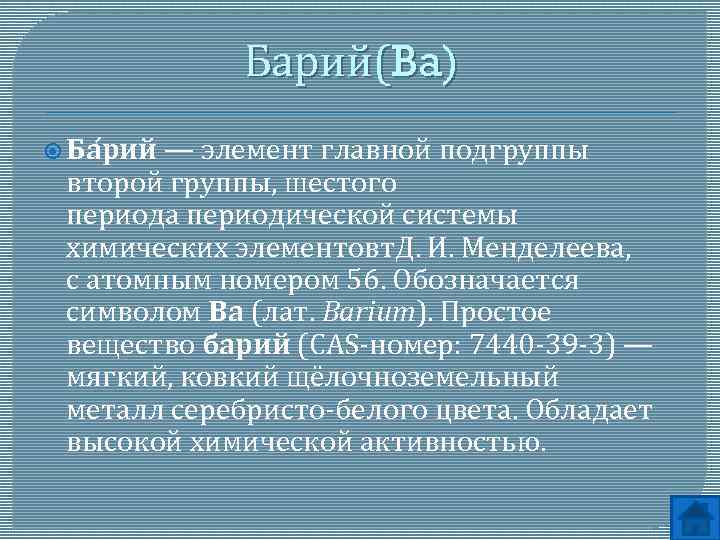 Барий(Ba)

Ба́рий — элемент главной подгруппы второй группы, шестого периода периодической системы химических элементовтД. И. Менделеева, с атомным номером 56. Обозначается символом Ba (лат. Barium). Простое вещество барий (CAS-номер: 7440-39-3) — мягкий, ковкий щёлочноземельный металл серебристо-белого цвета. Обладает высокой химической активностью.